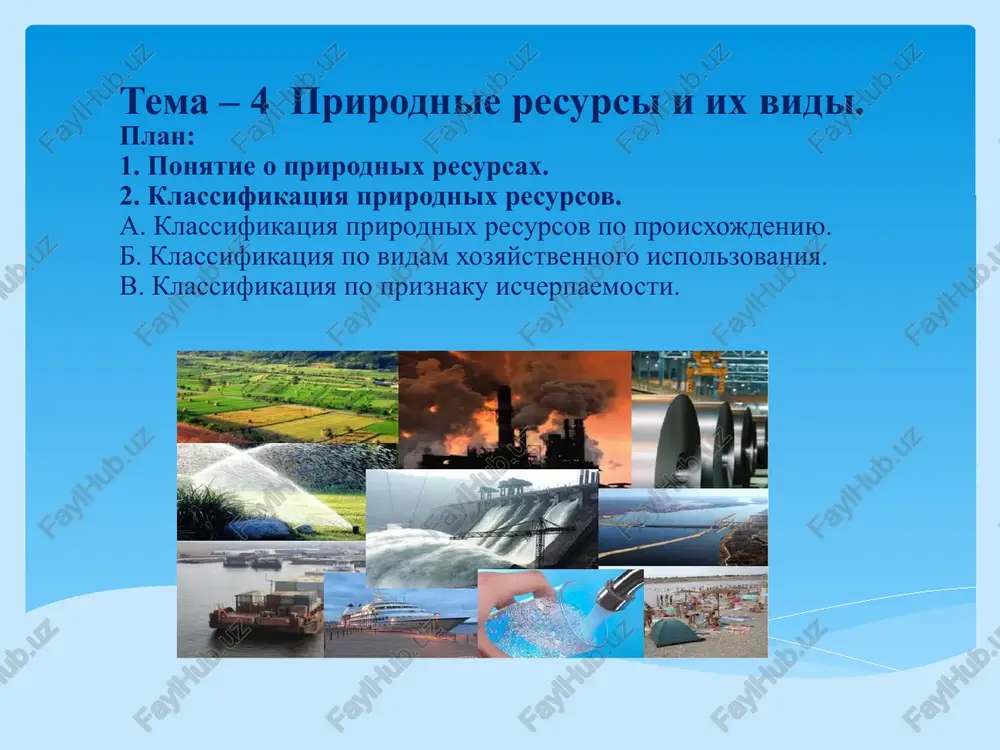 Тема – 4 Природные ресурсы и их виды.
План:
1. Понятие о природных ресурсах.
2. Классификация природных ресурсов.
А. Классификация природных ресурсов по происхождению.
Б. Классификация по видам хозяйственного использования.
В. Классификация по признаку исчерпаемости.

FaylHub.uz